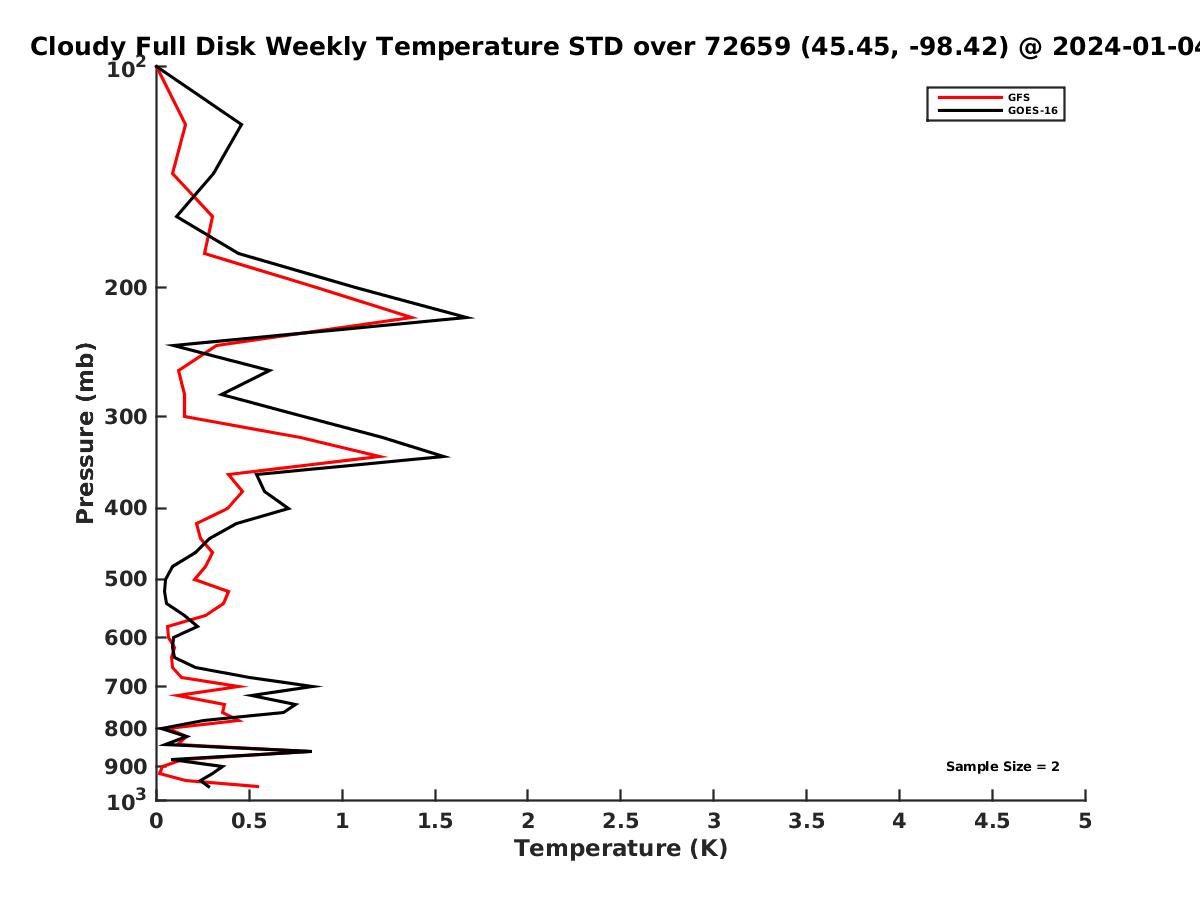 Cloudy Full Disk Weekly Temperature STD over 72659 (45.45, -98.42) @ 2024-01-04

GFS
GOES-16

Pressure (mb)

$10^2$
200
300
400
500
600
700
800
900
$10^3$

Sample Size = 2

0
0.5
1
1.5
2
2.5
3
3.5
4
4.5
5
Temperature (K)